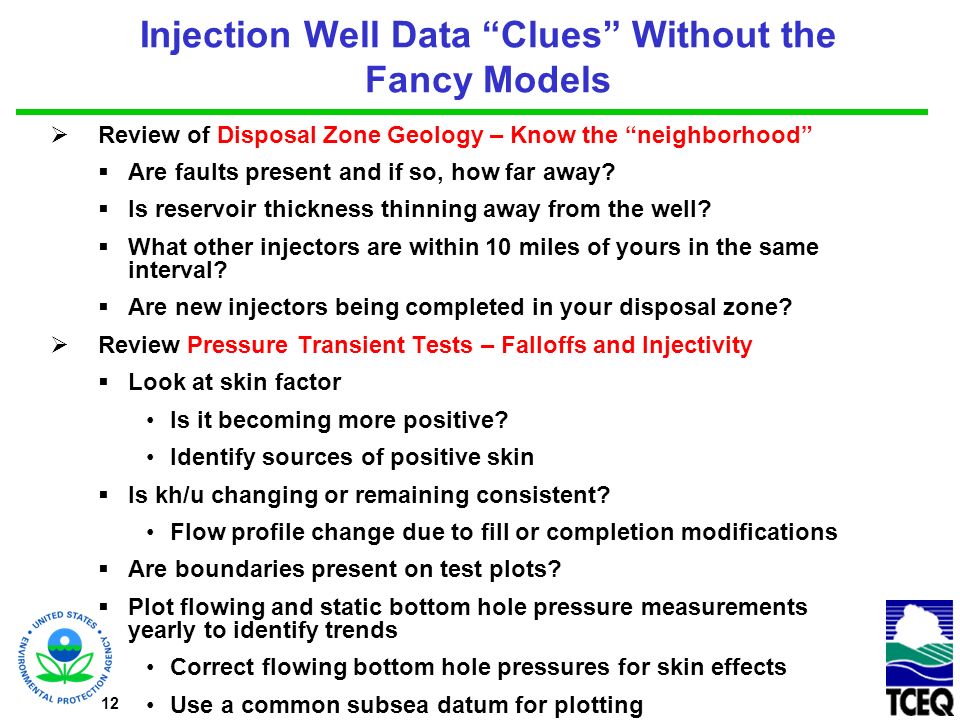 Injection Well Data “Clues” Without the Fancy Models

➢ Review of Disposal Zone Geology – Know the “neighborhood”
▪ Are faults present and if so, how far away?
▪ Is reservoir thickness thinning away from the well?
▪ What other injectors are within 10 miles of yours in the same interval?
▪ Are new injectors being completed in your disposal zone?

➢ Review Pressure Transient Tests – Falloffs and Injectivity
▪ Look at skin factor
• Is it becoming more positive?
• Identify sources of positive skin
▪ Is kh/u changing or remaining consistent?
• Flow profile change due to fill or completion modifications
▪ Are boundaries present on test plots?
▪ Plot flowing and static bottom hole pressure measurements yearly to identify trends
• Correct flowing bottom hole pressures for skin effects
• Use a common subsea datum for plotting

UNITED STATES ENVIRONMENTAL PROTECTION AGENCY

12

TCEQ